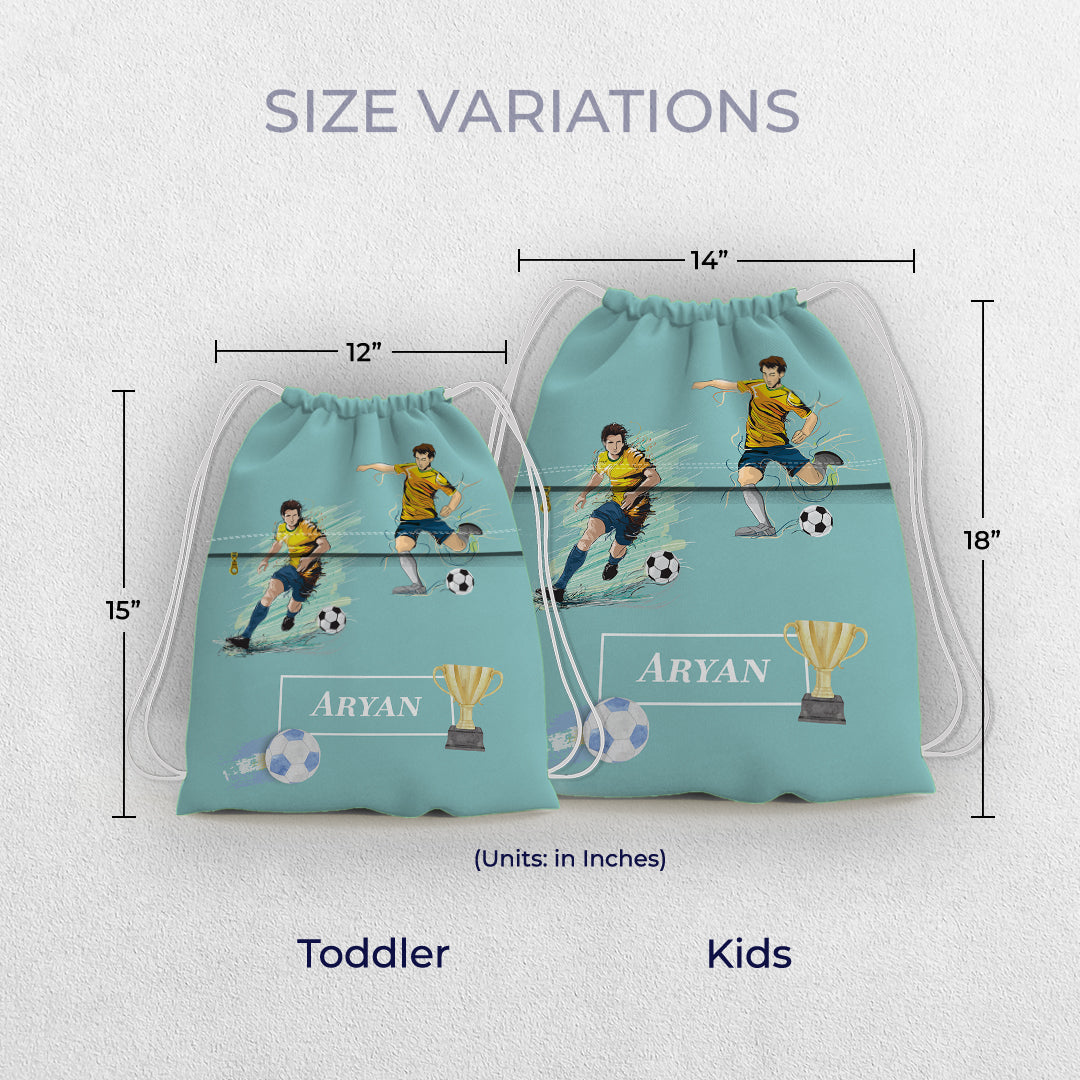 SIZE VARIATIONS

14”

12”

15”

18”

ARYAN

ARYAN

(Units: in Inches)

Toddler

Kids